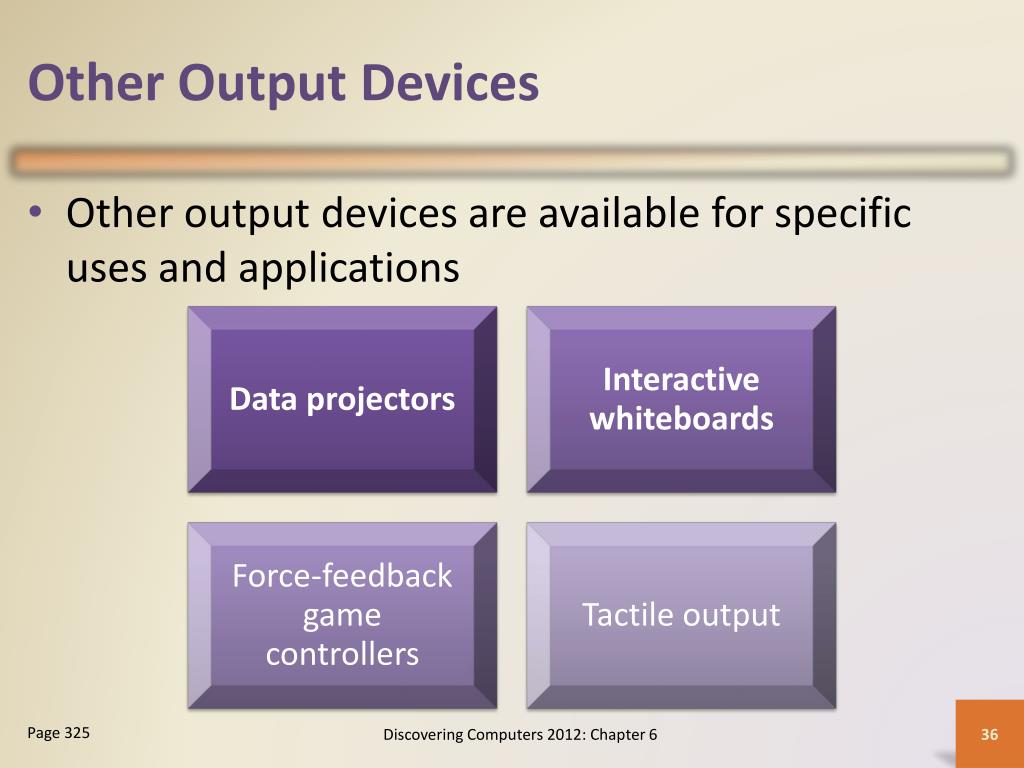 Other Output Devices

• Other output devices are available for specific uses and applications

Data projectors

Interactive whiteboards

Force-feedback game controllers

Tactile output

Page 325

Discovering Computers 2012: Chapter 6

36